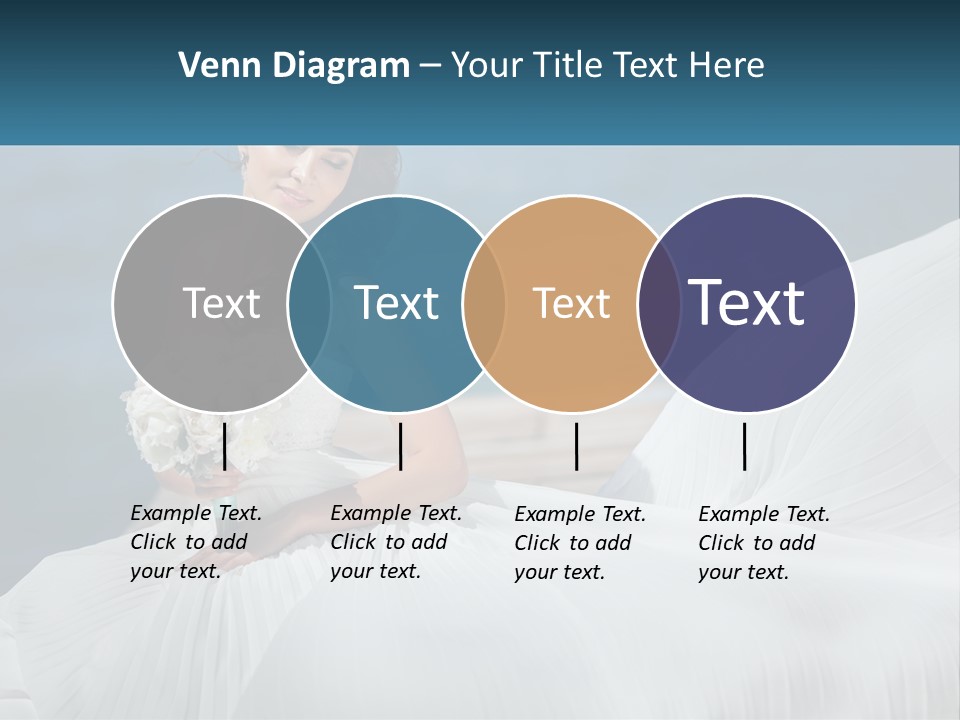 Venn Diagram – Your Title Text Here

Text

Text

Text

Text

Example Text. Click to add your text.

Example Text. Click to add your text.

Example Text. Click to add your text.

Example Text. Click to add your text.